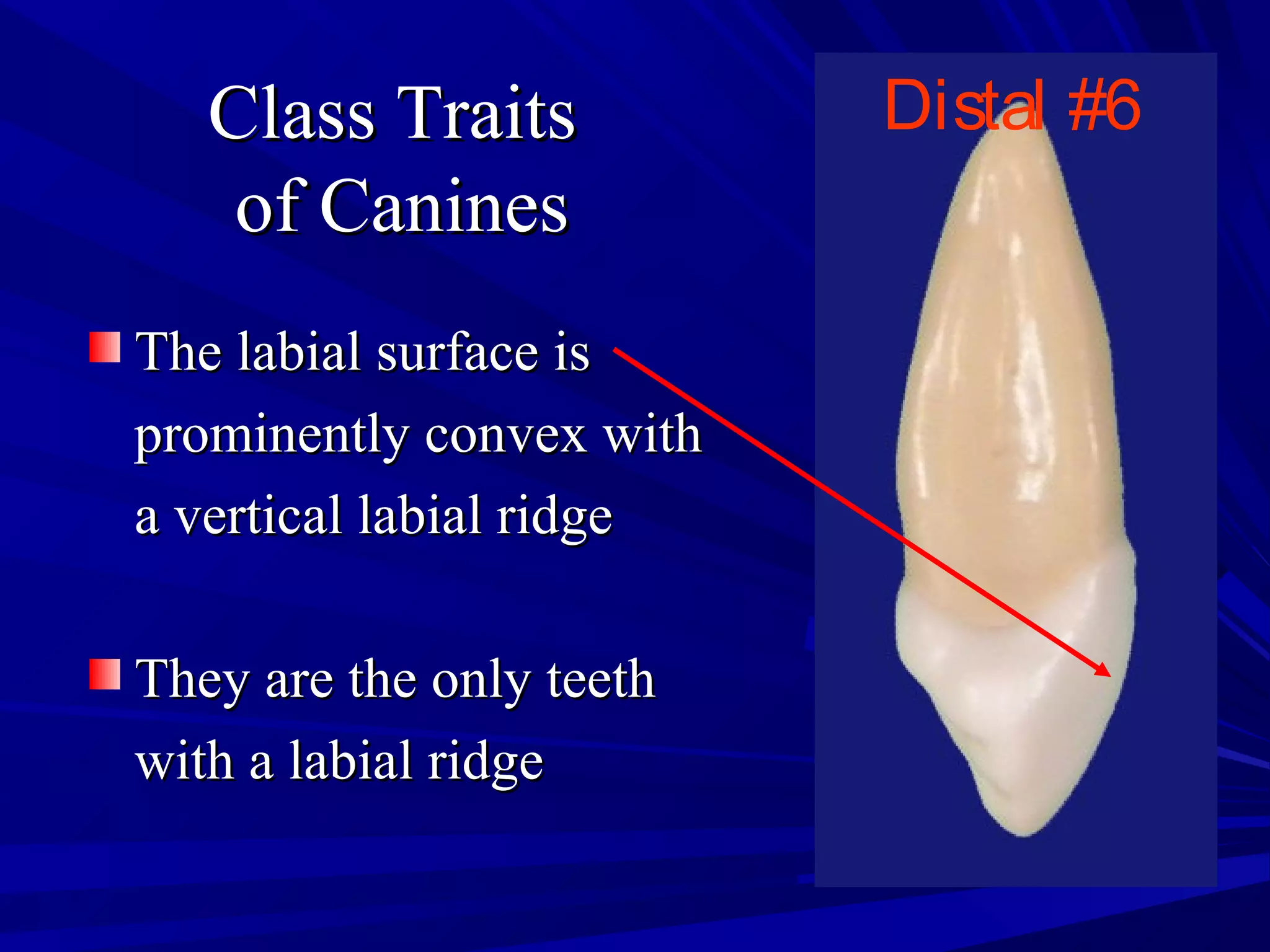 Class Traits of Canines

Distal #6

The labial surface is prominently convex with a vertical labial ridge

They are the only teeth with a labial ridge